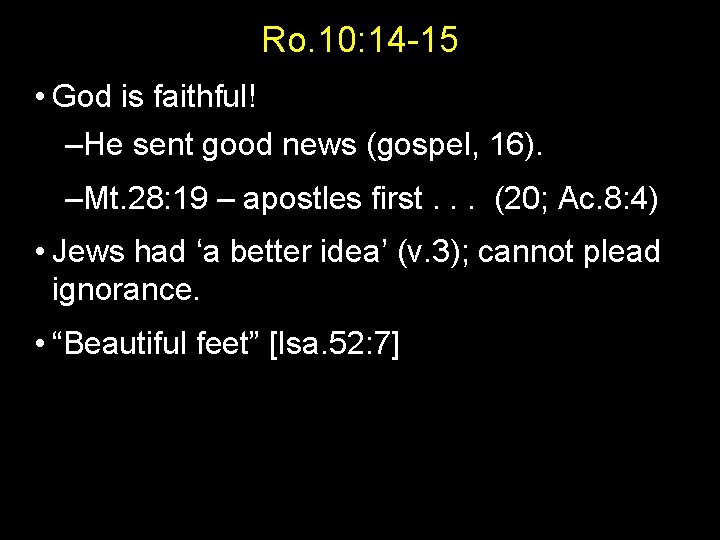 Ro.10:14-15

• God is faithful!

–He sent good news (gospel, 16).

–Mt.28:19 – apostles first . . . (20; Ac.8:4)

• Jews had ‘a better idea’ (v.3); cannot plead ignorance.

• “Beautiful feet” [Isa.52:7]